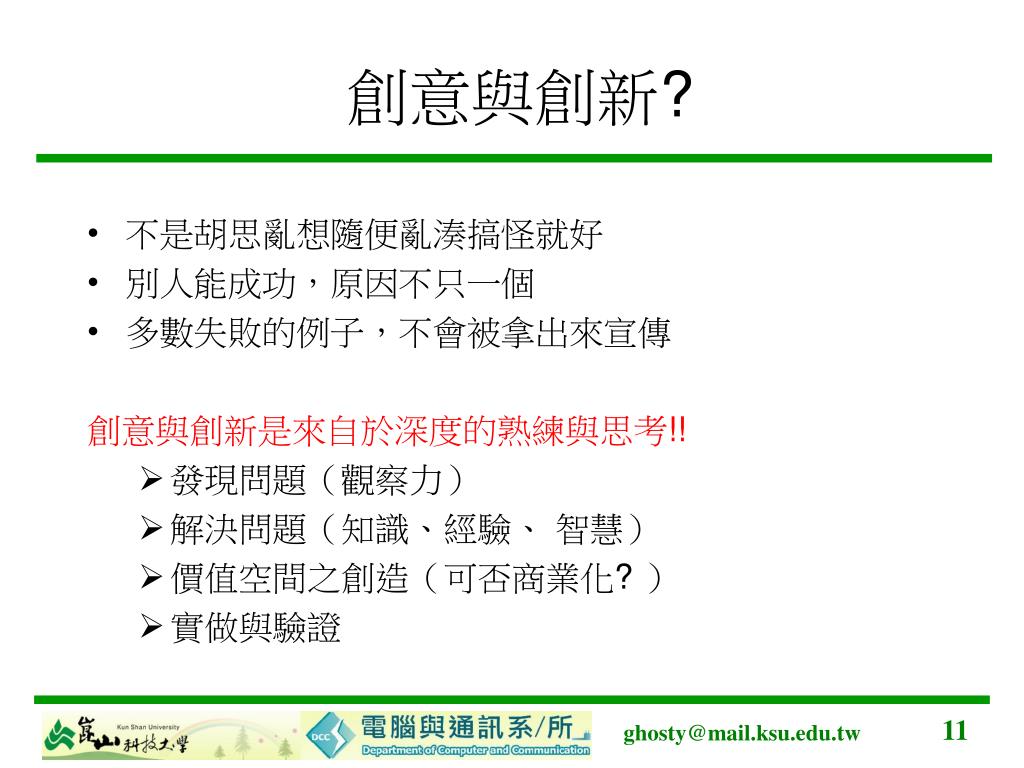 創意與創新?

• 不是胡思亂想隨便亂湊搞怪就好
• 別人能成功，原因不只一個
• 多數失敗的例子，不會被拿出來宣傳

創意與創新是來自於深度的熟練與思考!!
➢ 發現問題（觀察力）
➢ 解決問題（知識、經驗、 智慧）
➢ 價值空間之創造（可否商業化? ）
➢ 實做與驗證

Kun Shan University 崑山科技大學 DCC 電腦與通訊系/所 Department of Computer and Communication ghosty@mail.ksu.edu.tw 11